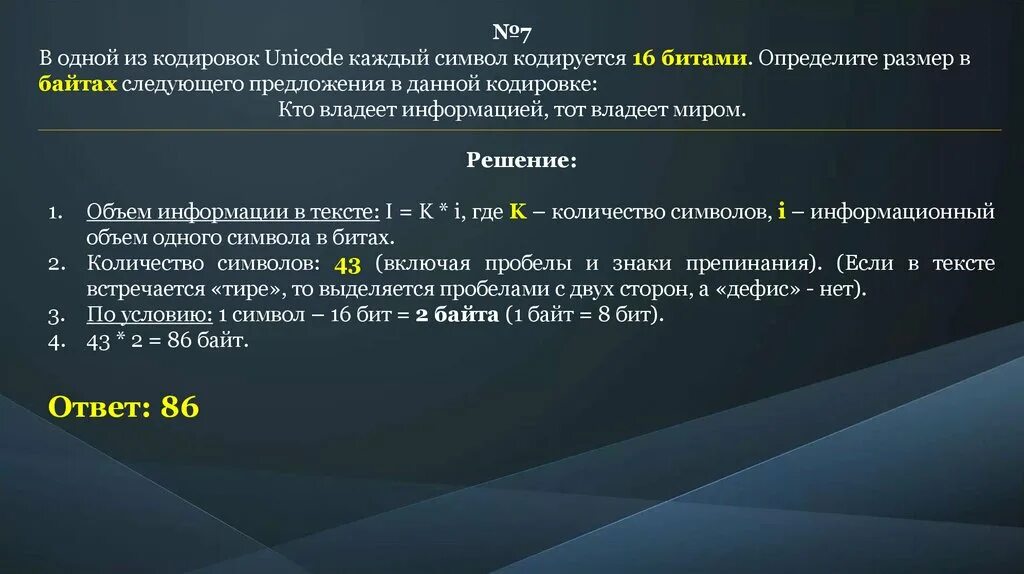 №7

В одной из кодировок Unicode каждый символ кодируется 16 битами. Определите размер в байтах следующего предложения в данной кодировке:

Кто владеет информацией, тот владеет миром.

Решение:

1. Объем информации в тексте: I = K * i, где K – количество символов, i – информационный объем одного символа в битах.
2. Количество символов: 43 (включая пробелы и знаки препинания). (Если в тексте встречается «тире», то выделяется пробелами с двух сторон, а «дефис» - нет).
3. По условию: 1 символ – 16 бит = 2 байта (1 байт = 8 бит).
4. 43 * 2 = 86 байт.

Ответ: 86